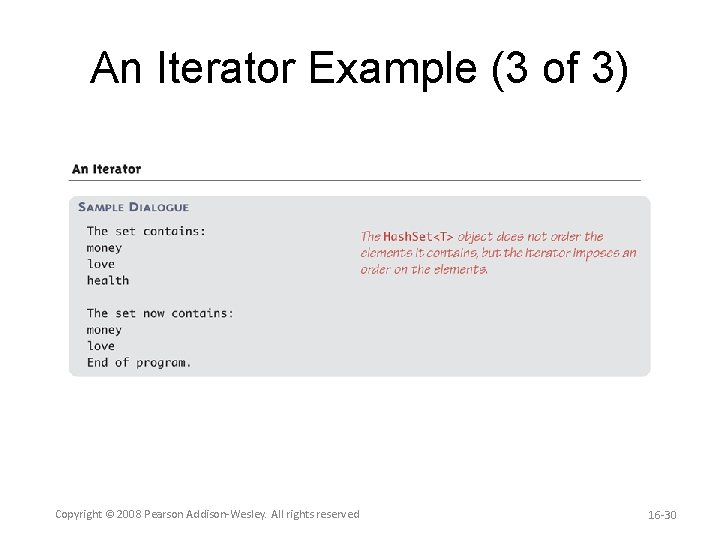 An Iterator Example (3 of 3)

An Iterator

SAMPLE DIALOGUE

The set contains:
money
love
health

The set now contains:
money
love
End of program.

The HashSet<T> object does not order the elements it contains, but the iterator imposes an order on the elements.

Copyright © 2008 Pearson Addison-Wesley. All rights reserved

16-30